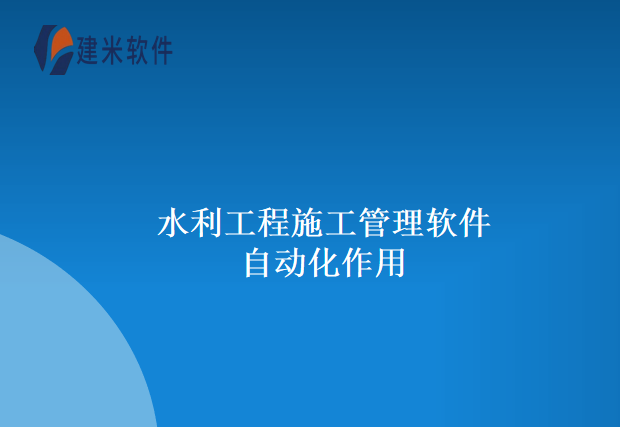 建米软件

水利工程施工管理软件
自动化作用